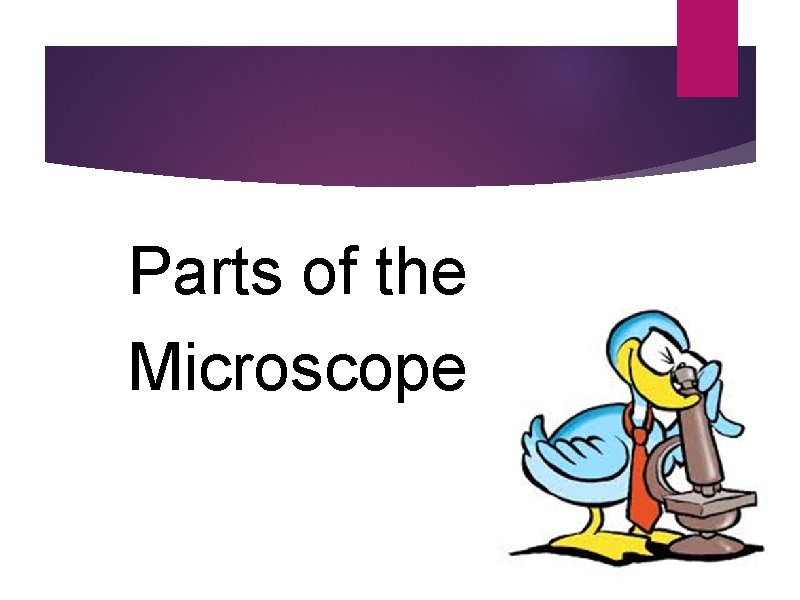 Parts of the Microscope